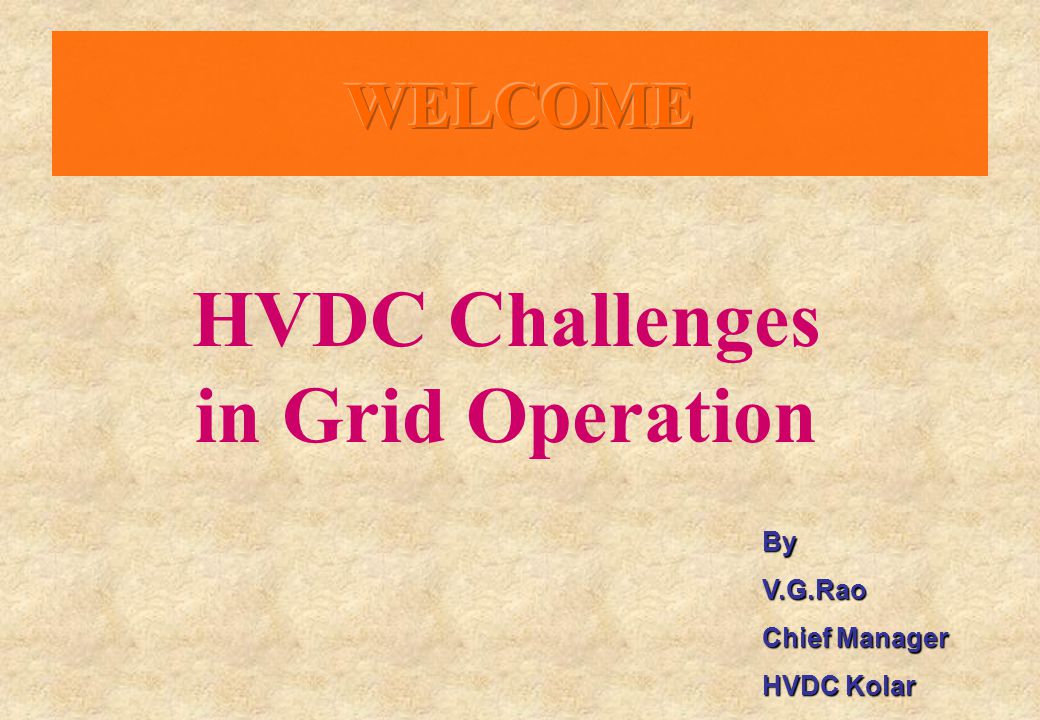 WELCOME

HVDC Challenges in Grid Operation

By
V.G.Rao
Chief Manager
HVDC Kolar